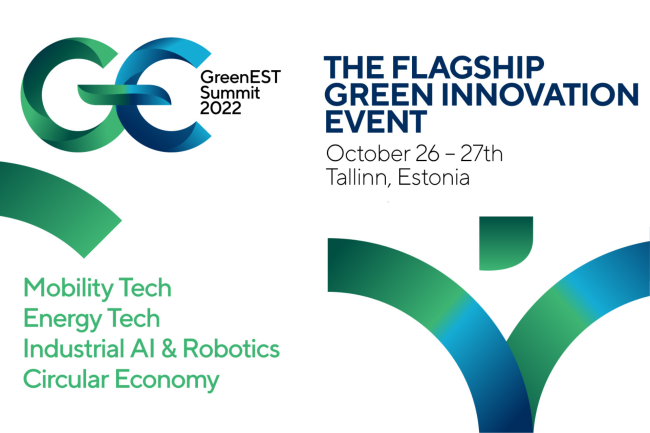 GreenEST Summit 2022

THE FLAGSHIP GREEN INNOVATION EVENT

October 26 – 27th
Tallinn, Estonia

Mobility Tech
Energy Tech
Industrial AI & Robotics
Circular Economy